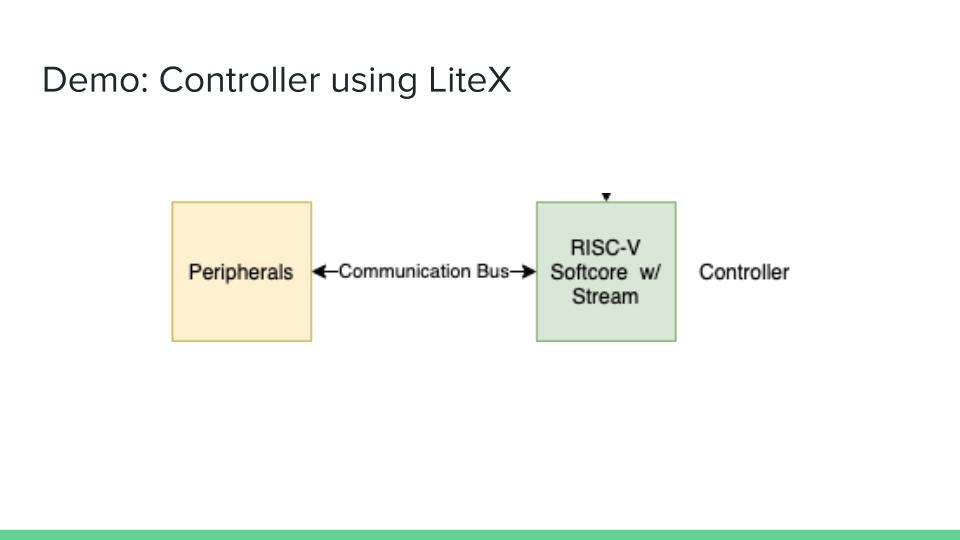 Demo: Controller using LiteX

Peripherals

Communication Bus

RISC-V Softcore w/ Stream

Controller